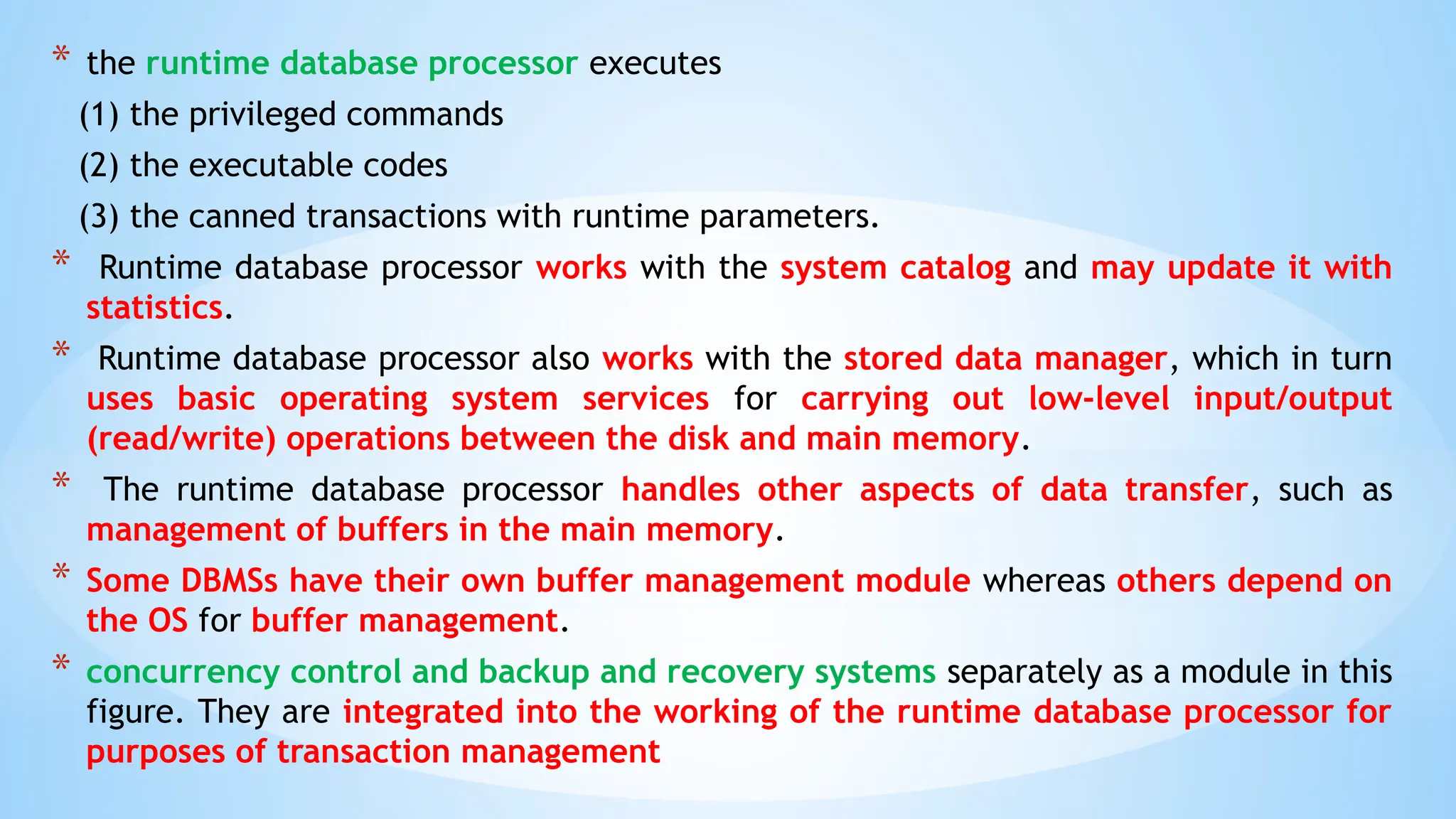 * the runtime database processor executes

(1) the privileged commands

(2) the executable codes

(3) the canned transactions with runtime parameters.

* Runtime database processor works with the system catalog and may update it with statistics.

* Runtime database processor also works with the stored data manager, which in turn uses basic operating system services for carrying out low-level input/output (read/write) operations between the disk and main memory.

* The runtime database processor handles other aspects of data transfer, such as management of buffers in the main memory.

* Some DBMSs have their own buffer management module whereas others depend on the OS for buffer management.

* concurrency control and backup and recovery systems separately as a module in this figure. They are integrated into the working of the runtime database processor for purposes of transaction management